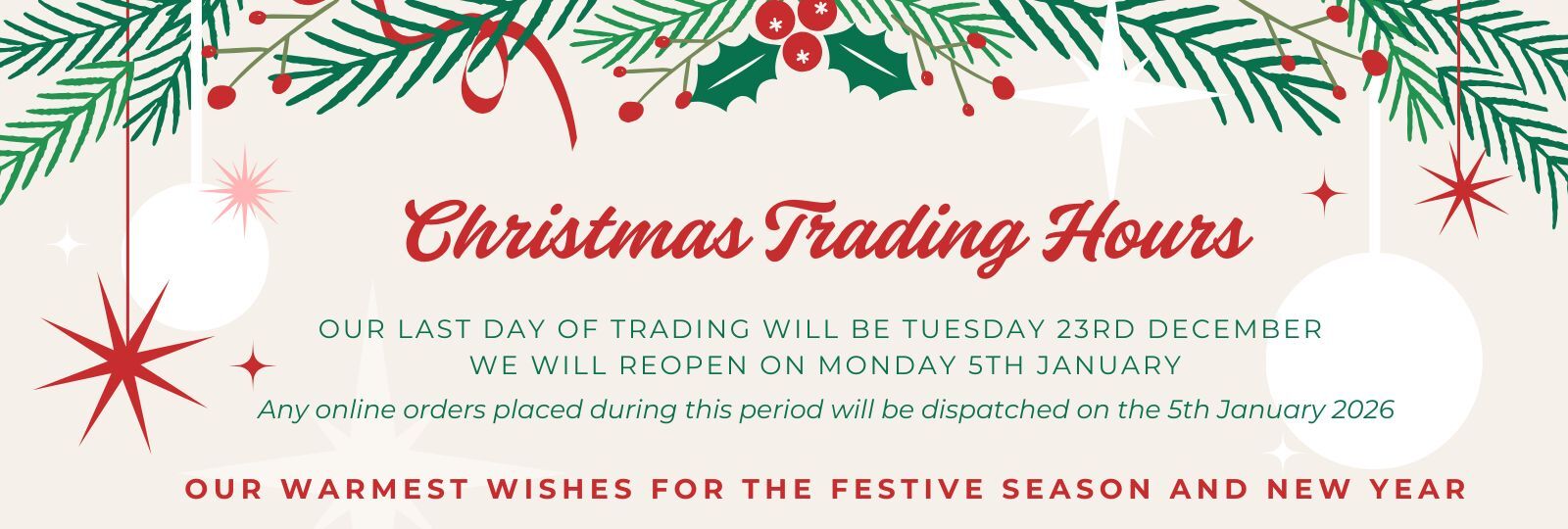 Christmas Trading Hours

OUR LAST DAY OF TRADING WILL BE TUESDAY 23RD DECEMBER
WE WILL REOPEN ON MONDAY 5TH JANUARY

Any online orders placed during this period will be dispatched on the 5th January 2026

OUR WARMEST WISHES FOR THE FESTIVE SEASON AND NEW YEAR